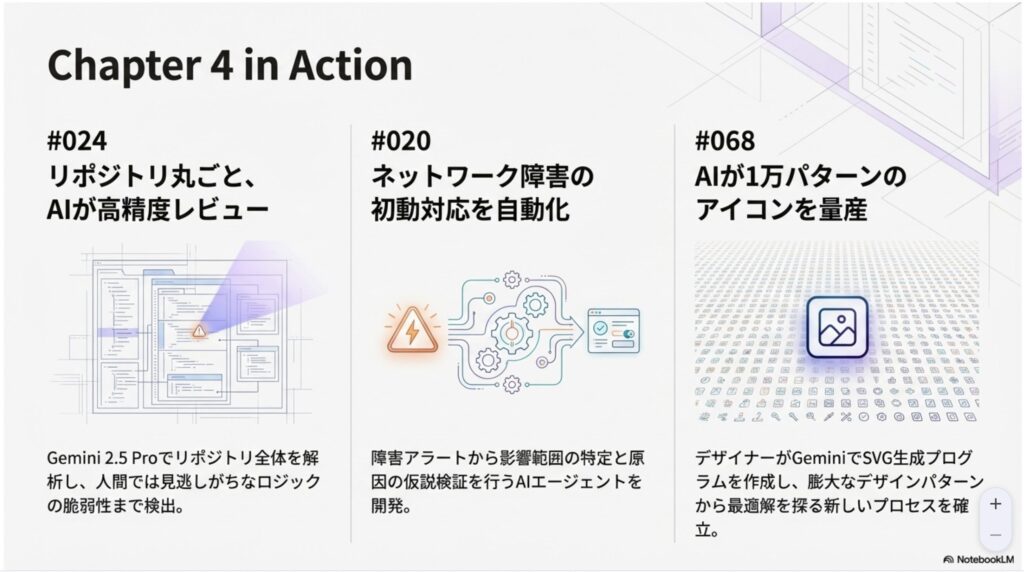 Chapter 4 in Action

#024
リポジトリ丸ごと、AIが高精度レビュー

Gemini 2.5 Proでリポジトリ全体を解析し、人間では見逃しがちなロジックの脆弱性まで検出。

#020
ネットワーク障害の初動対応を自動化

障害アラートから影響範囲の特定と原因の仮説検証を行うAIエージェントを開発。

#068
AIが1万パターンのアイコンを量産

デザイナーがGeminiでSVG生成プログラムを作成し、膨大なデザインパターンから最適解を探る新しいプロセスを確立。

+
−

NotebookLM